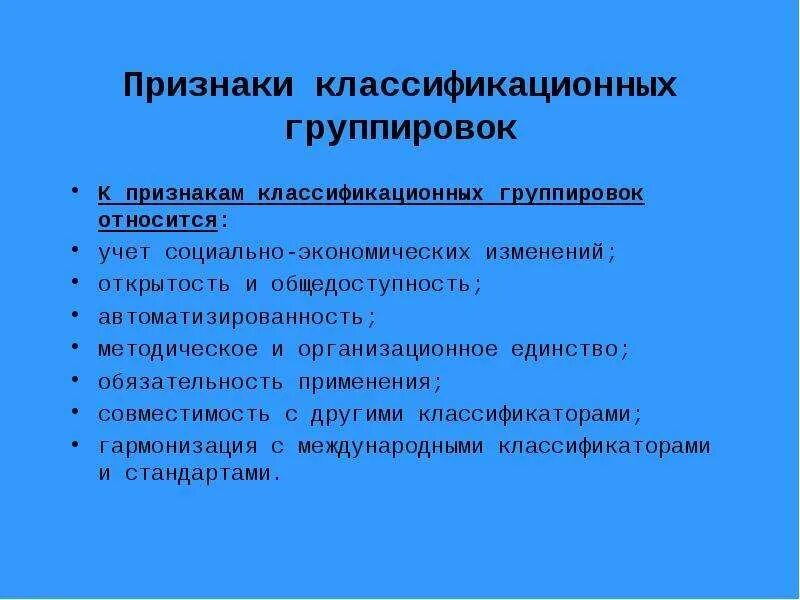 Признаки классификационных группировок

• К признакам классификационных группировок относится:
• учет социально-экономических изменений;
• открытость и общедоступность;
• автоматизированность;
• методическое и организационное единство;
• обязательность применения;
• совместимость с другими классификаторами;
• гармонизация с международными классификаторами и стандартами.